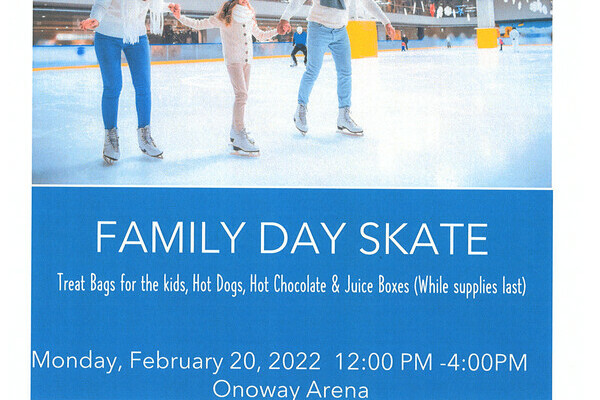 FAMILY DAY SKATE

Treat Bags for the kids, Hot Dogs, Hot Chocolate & Juice Boxes (While supplies last)

Monday, February 20, 2022 12:00 PM -4:00PM
Onoway Arena